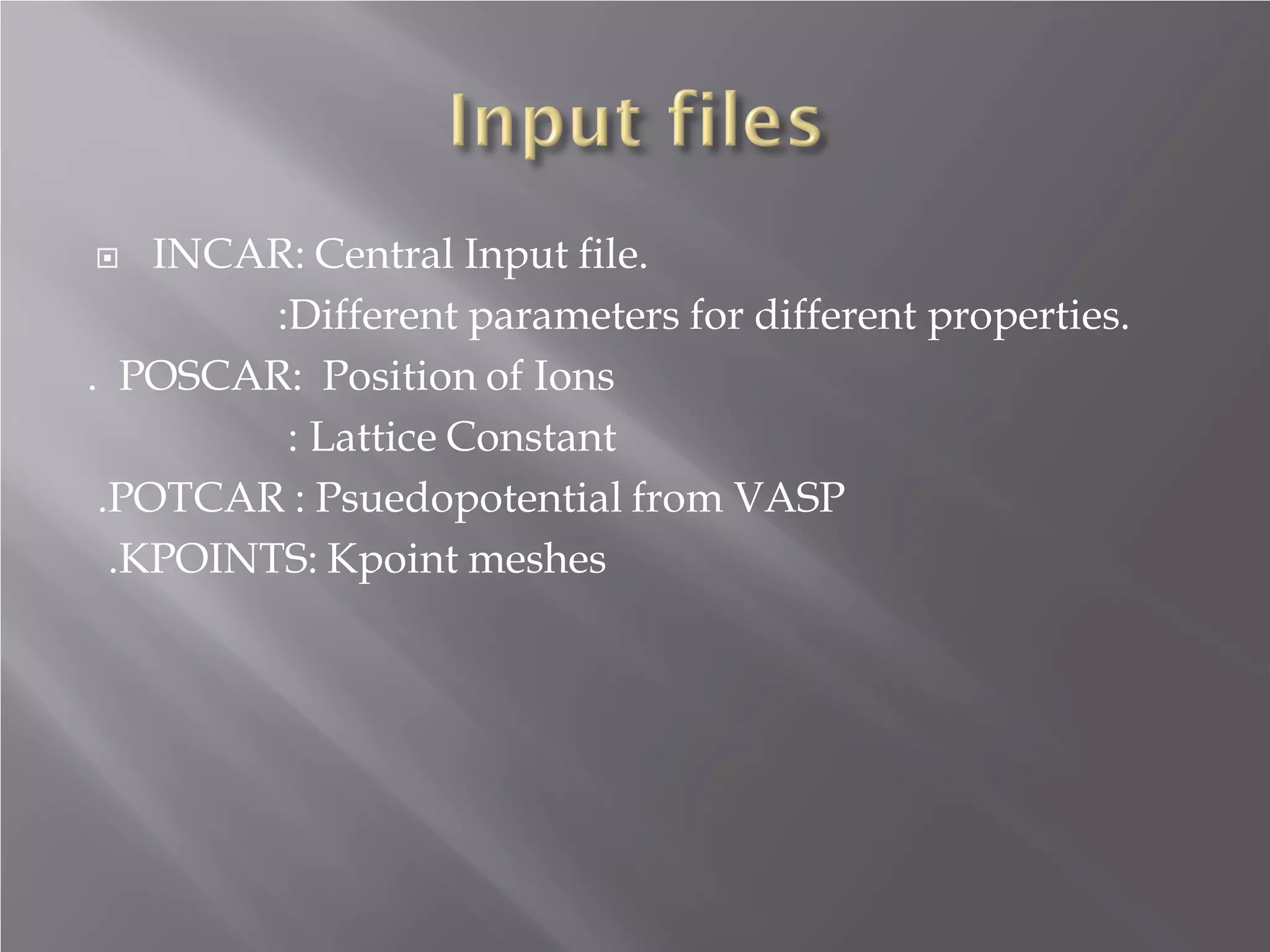 Input files

INCAR: Central Input file.

:Different parameters for different properties.

. POSCAR: Position of Ions

: Lattice Constant

.POTCAR : Psuedopotential from VASP

.KPOINTS: Kpoint meshes